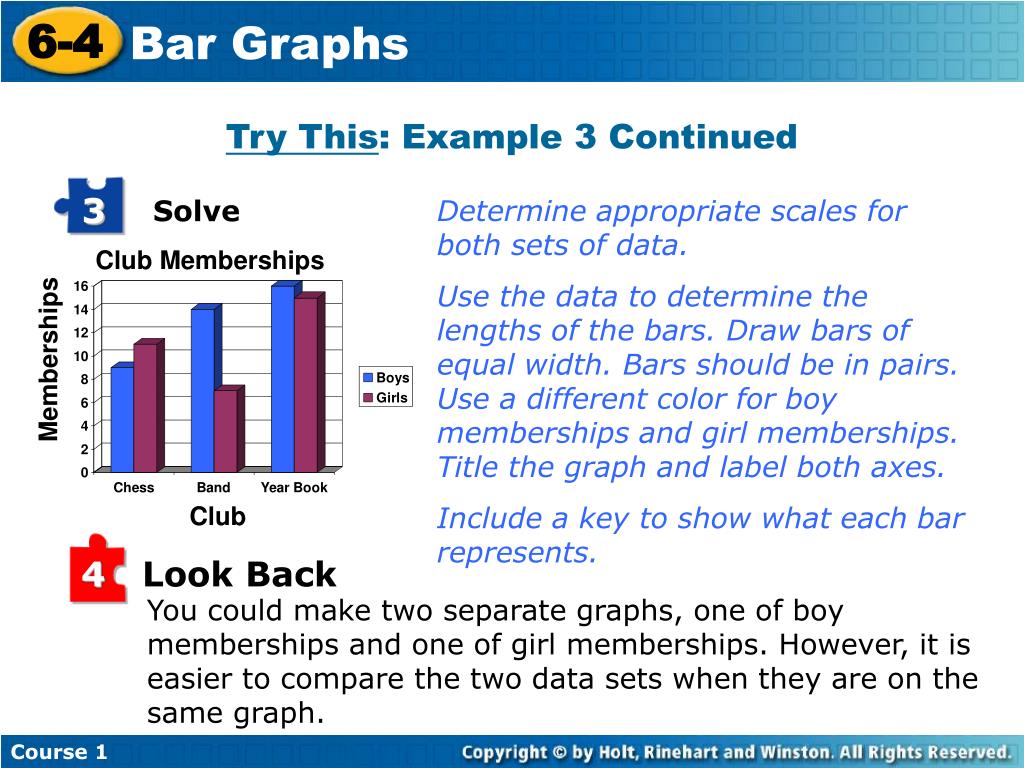 6-4 Bar Graphs

Try This: Example 3 Continued

3 Solve

Club Memberships

Memberships

16
14
12
10
8
6
4
2
0

Chess Band Year Book

Club

Boys
Girls

Determine appropriate scales for both sets of data.

Use the data to determine the lengths of the bars. Draw bars of equal width. Bars should be in pairs. Use a different color for boy memberships and girl memberships. Title the graph and label both axes.

Include a key to show what each bar represents.

4 Look Back

You could make two separate graphs, one of boy memberships and one of girl memberships. However, it is easier to compare the two data sets when they are on the same graph.

Course 1

Copyright © by Holt, Rinehart and Winston. All Rights Reserved.